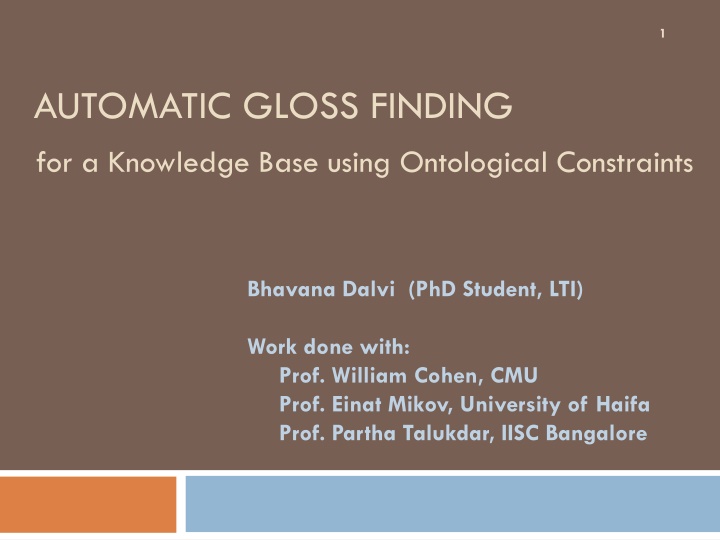 1

AUTOMATIC GLOSS FINDING

for a Knowledge Base using Ontological Constraints

Bhavana Dalvi (PhD Student, LTI)

Work done with:
Prof. William Cohen, CMU
Prof. Einat Mikov, University of Haifa
Prof. Partha Talukdar, IISC Bangalore